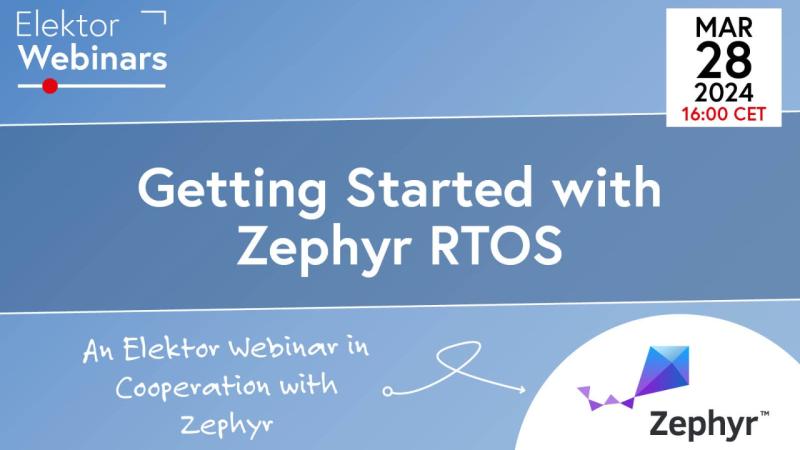 Elektor Webinars

MAR
28
2024
16:00 CET

Getting Started with Zephyr RTOS

An Elektor Webinar in Cooperation with Zephyr

Zephyr™